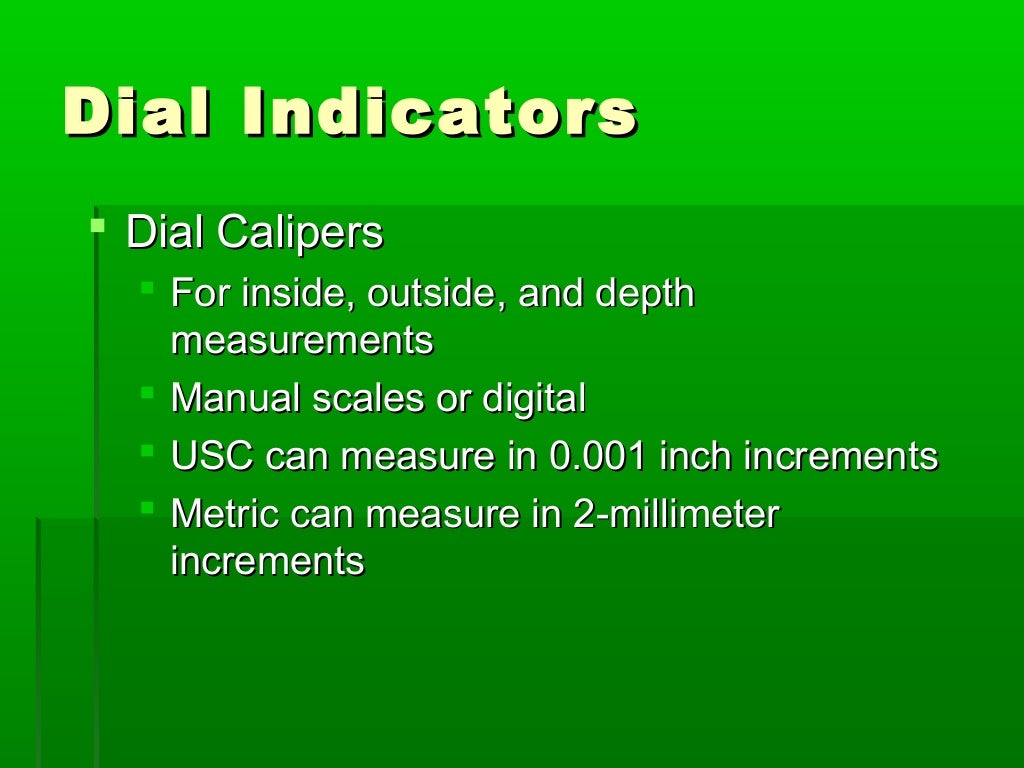 Dial Indicators

Dial Calipers

For inside, outside, and depth measurements

Manual scales or digital

USC can measure in 0.001 inch increments

Metric can measure in 2-millimeter increments